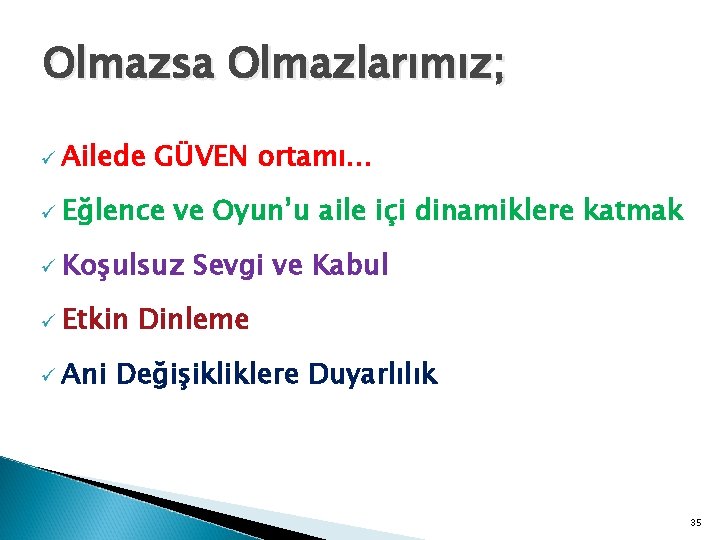 Olmazsa Olmazlarımız;

✓ Ailede GÜVEN ortamı…

✓ Eğlence ve Oyun'u aile içi dinamiklere katmak

✓ Koşulsuz Sevgi ve Kabul

✓ Etkin Dinleme

✓ Ani Değişikliklere Duyarlılık

35